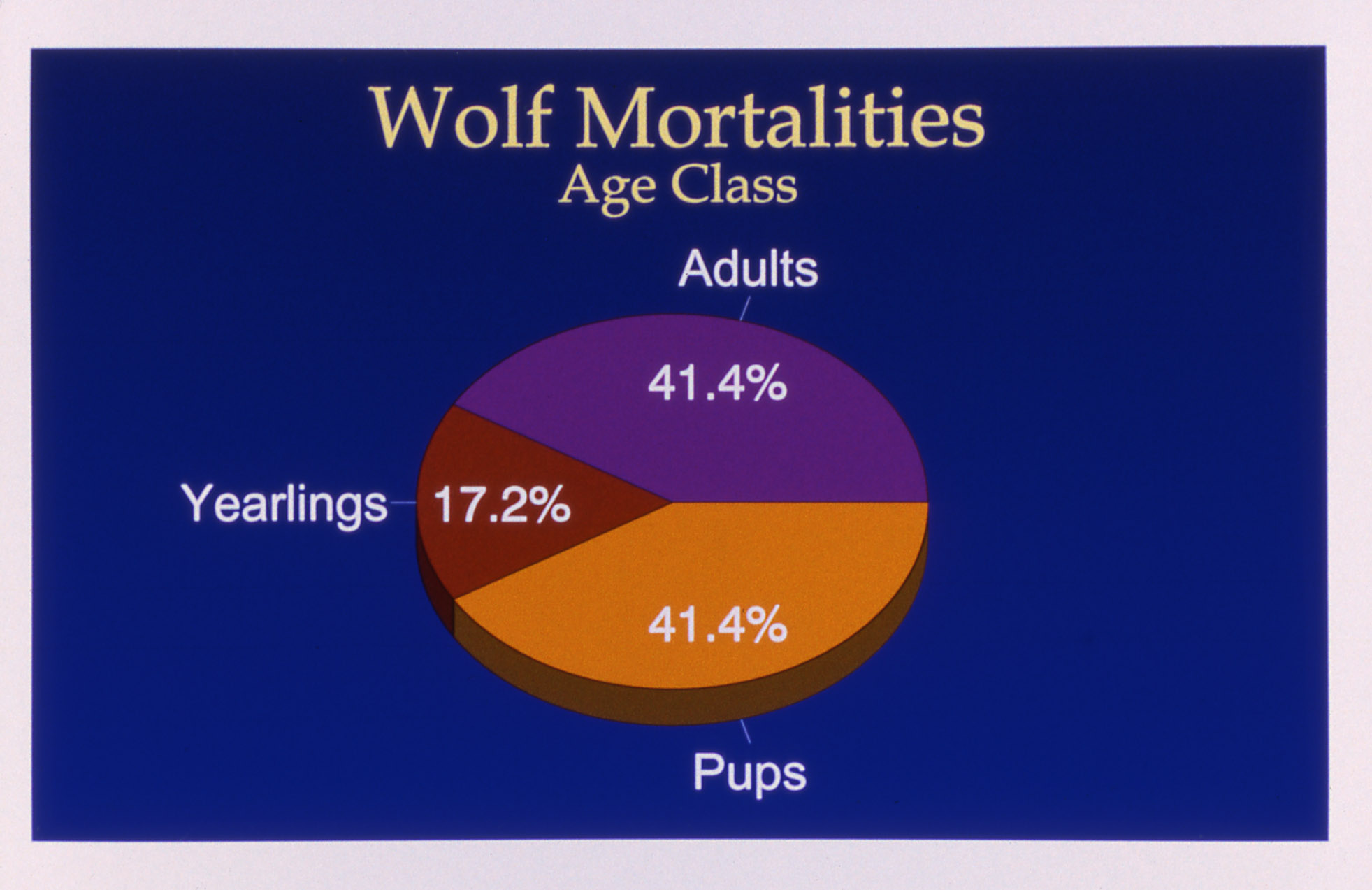 Wolf Mortalities
Age Class

Adults
41.4%
Yearlings
17.2%
41.4%
Pups